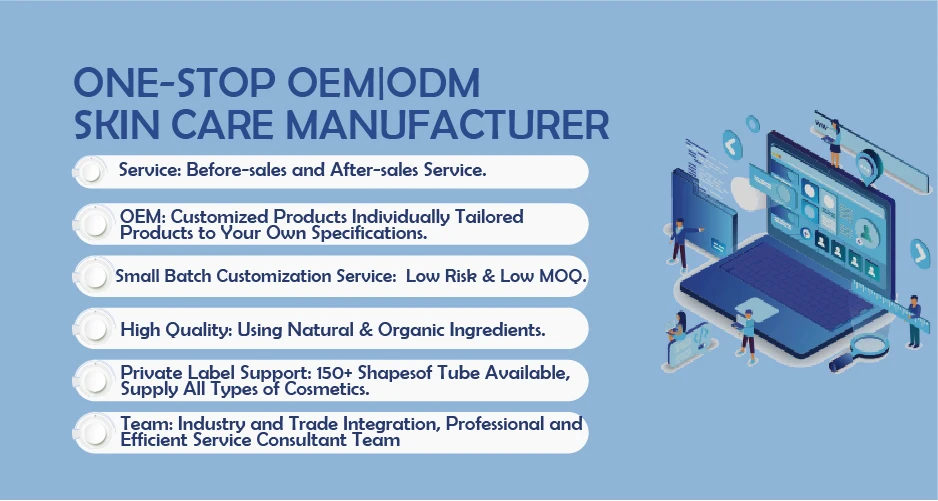 ONE-STOP OEM|ODM
SKIN CARE MANUFACTURER

Service: Before-sales and After-sales Service.

OEM: Customized Products Individually Tailored Products to Your Own Specifications.

Small Batch Customization Service:  Low Risk & Low MOQ.

High Quality: Using Natural & Organic Ingredients.

Private Label Support: 150+ Shapesof Tube Available, Supply All Types of Cosmetics.

Team: Industry and Trade Integration, Professional and Efficient Service Consultant Team